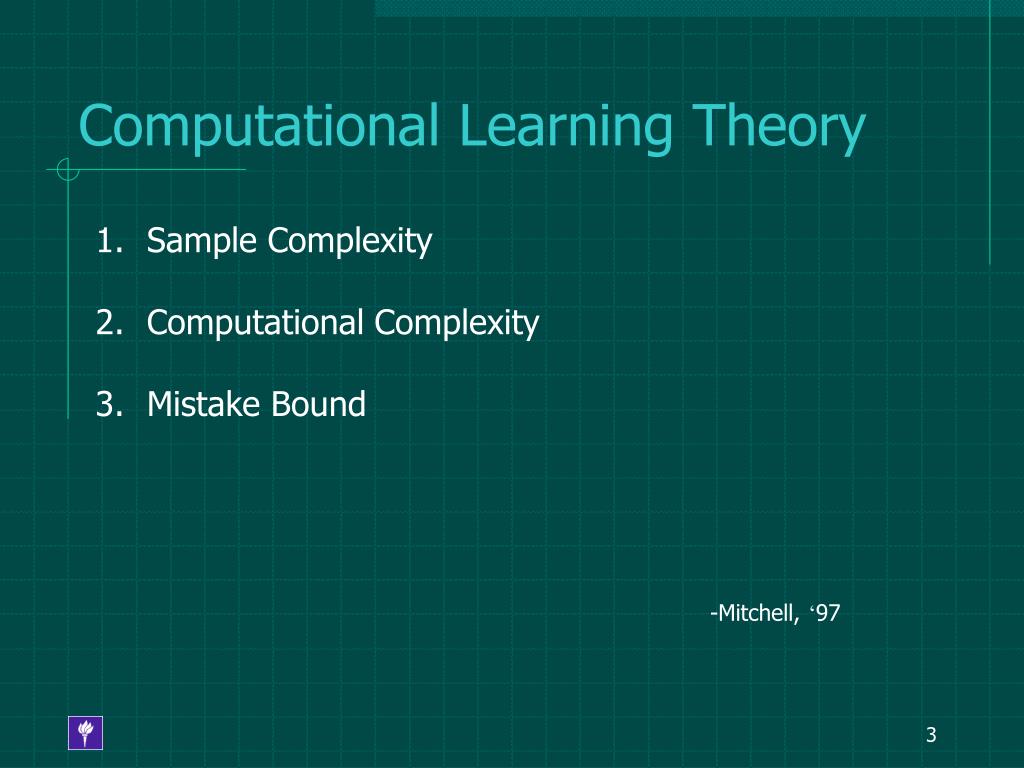 Computational Learning Theory

1. Sample Complexity

2. Computational Complexity

3. Mistake Bound

-Mitchell, ‘97

3